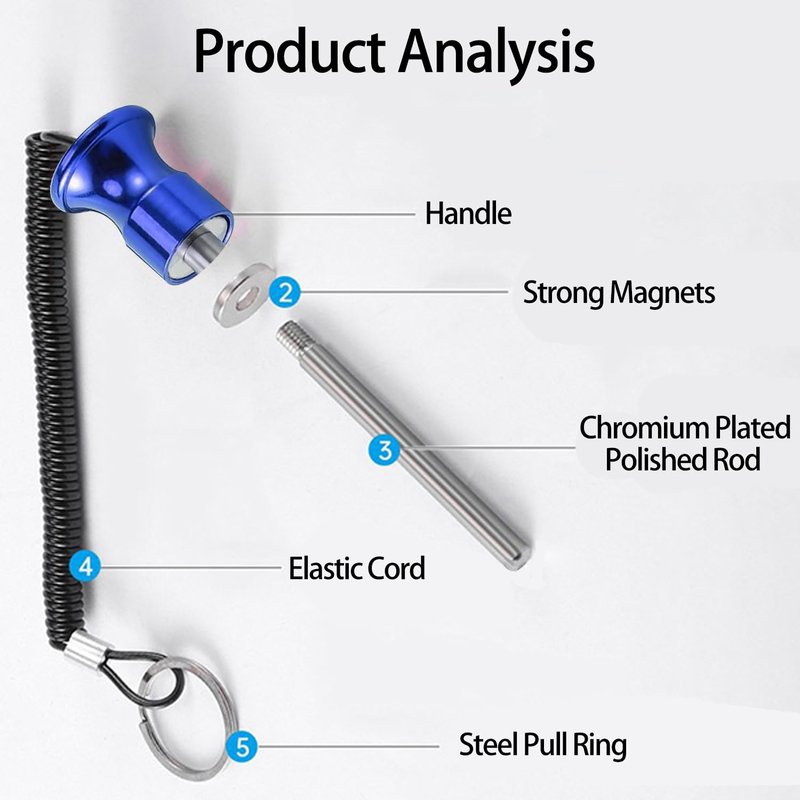 Product Analysis

Handle

2

Strong Magnets

3

Chromium Plated Polished Rod

4

Elastic Cord

5

Steel Pull Ring